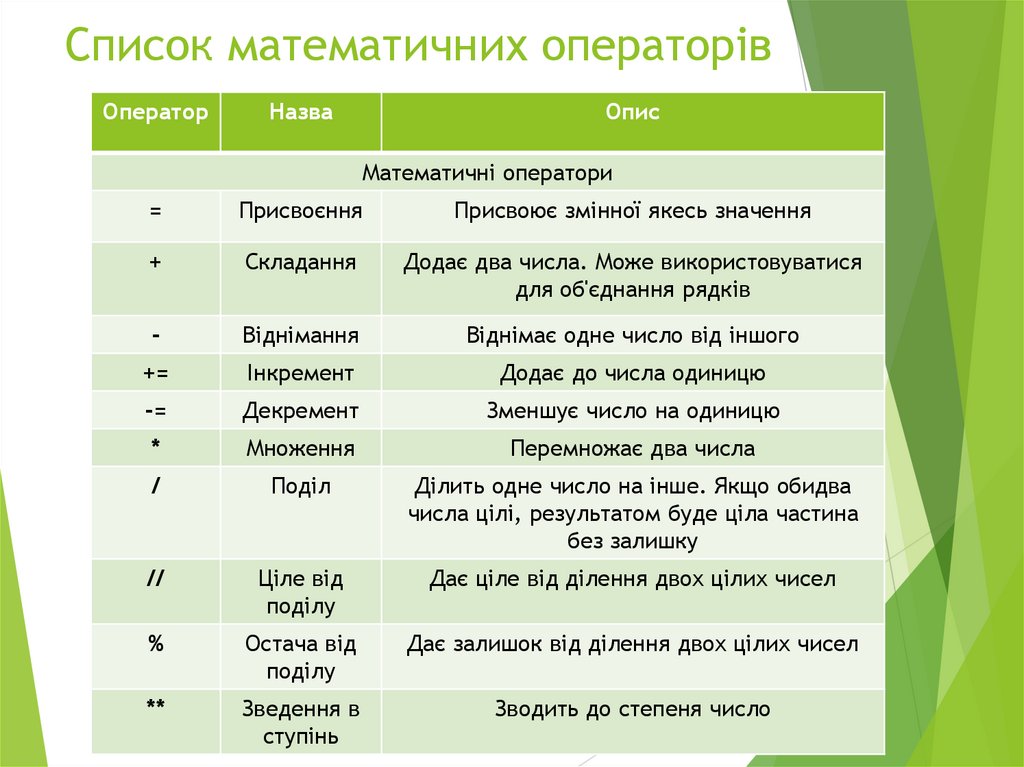 Список математичних операторів

| Оператор | Назва | Опис |
|---|---|---|
| Математичні оператори | | |
| = | Присвоєння | Присвоює змінної якесь значення |
| + | Складання | Додає два числа. Може використовуватися для об'єднання рядків |
| - | Віднімання | Віднімає одне число від іншого |
| += | Інкремент | Додає до числа одиницю |
| -= | Декремент | Зменшує число на одиницю |
| * | Множення | Перемножає два числа |
| / | Поділ | Ділить одне число на інше. Якщо обидва числа цілі, результатом буде ціла частина без залишку |
| // | Ціле від поділу | Дає ціле від ділення двох цілих чисел |
| % | Остача від поділу | Дає залишок від ділення двох цілих чисел |
| ** | Зведення в ступінь | Зводить до степеня число |